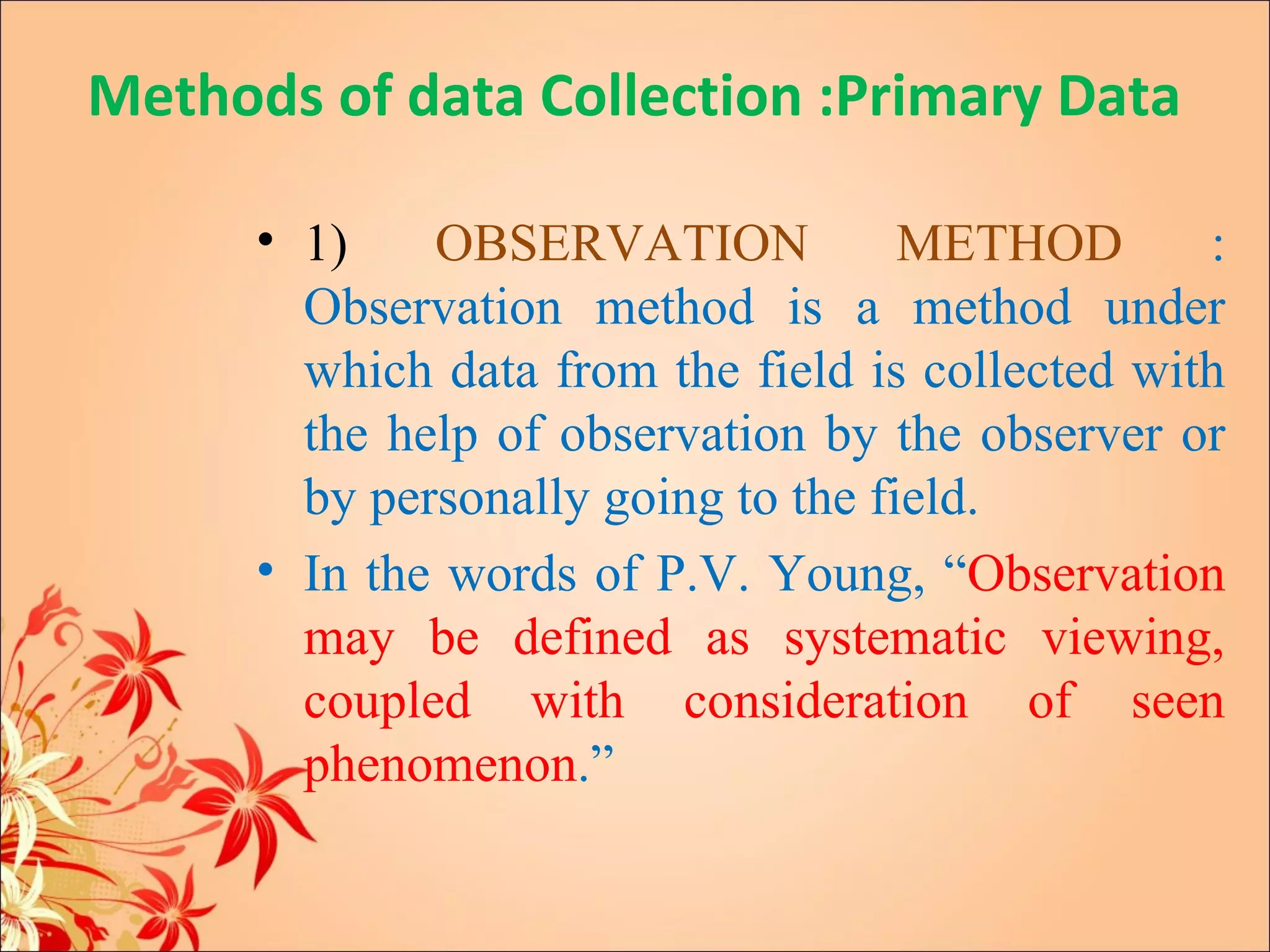 Methods of data Collection :Primary Data

• 1) OBSERVATION METHOD : Observation method is a method under which data from the field is collected with the help of observation by the observer or by personally going to the field.

• In the words of P.V. Young, “Observation may be defined as systematic viewing, coupled with consideration of seen phenomenon.”